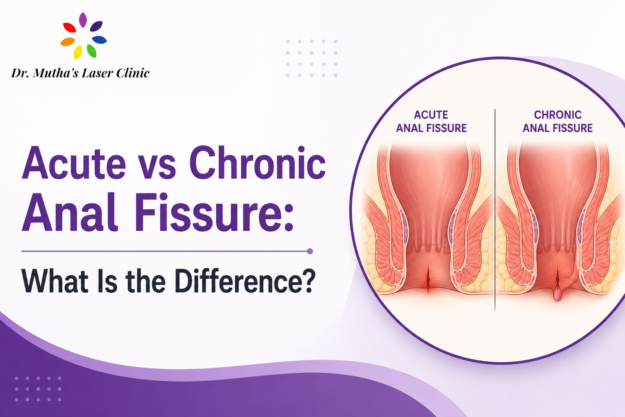 Dr. Mutha's Laser Clinic

Acute vs Chronic Anal Fissure:

What Is the Difference?

ACUTE ANAL FISSURE

CHRONIC ANAL FISSURE